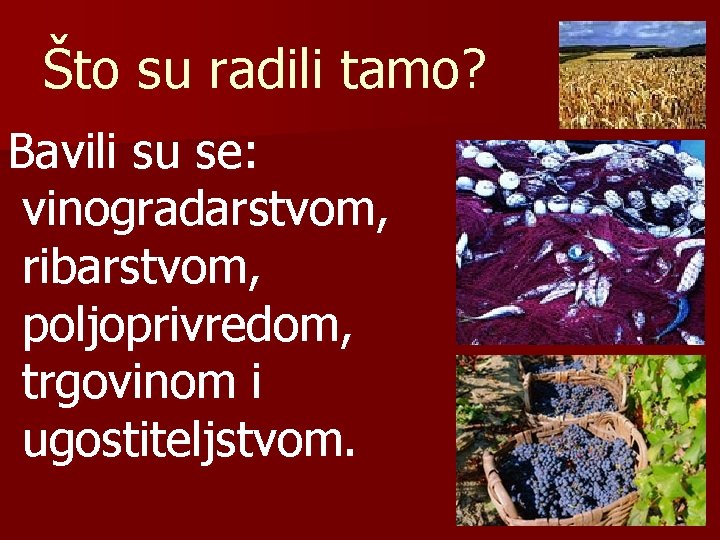 Što su radili tamo?

Bavili su se:
vinogradarstvom,
ribarstvom,
poljoprivredom,
trgovinom i
ugostiteljstvom.